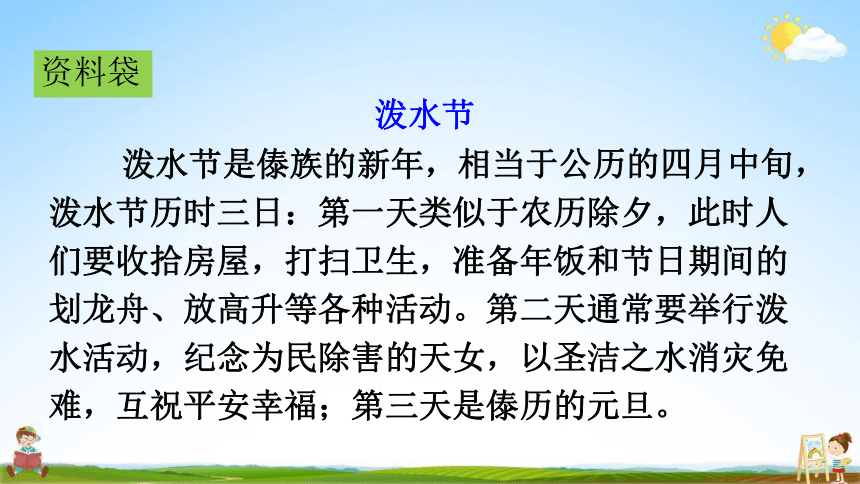 资料袋

泼水节

泼水节是傣族的新年，相当于公历的四月中旬，泼水节历时三日：第一天类似于农历除夕，此时人们要收拾房屋，打扫卫生，准备年饭和节日期间的划龙舟、放高升等各种活动。第二天通常要举行泼水活动，纪念为民除害的天女，以圣洁之水消灾免难，互祝平安幸福；第三天是傣历的元旦。